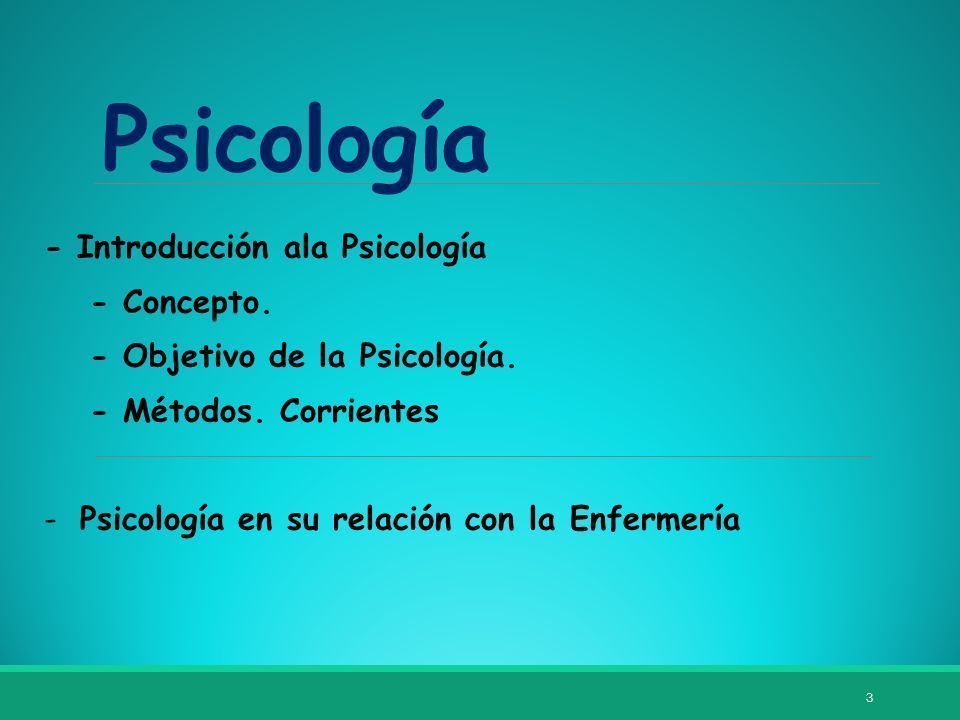 Psicología

- Introducción ala Psicología

- Concepto.

- Objetivo de la Psicología.

- Métodos. Corrientes

- Psicología en su relación con la Enfermería

3